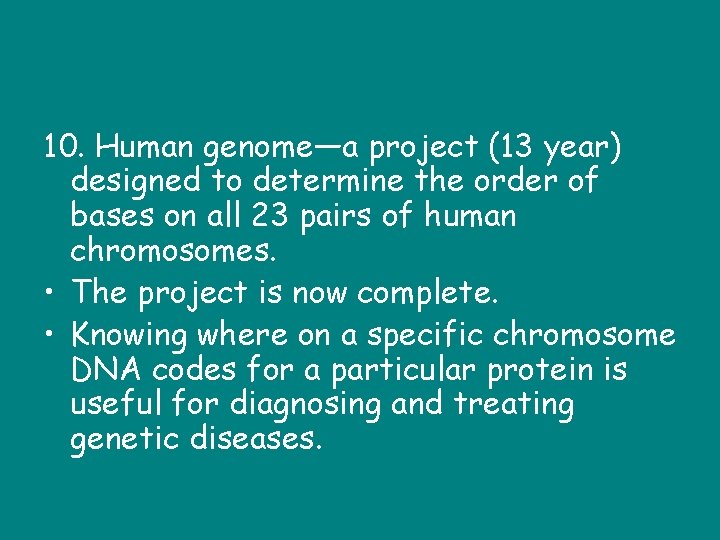 10. Human genome—a project (13 year) designed to determine the order of bases on all 23 pairs of human chromosomes.

• The project is now complete.

• Knowing where on a specific chromosome DNA codes for a particular protein is useful for diagnosing and treating genetic diseases.